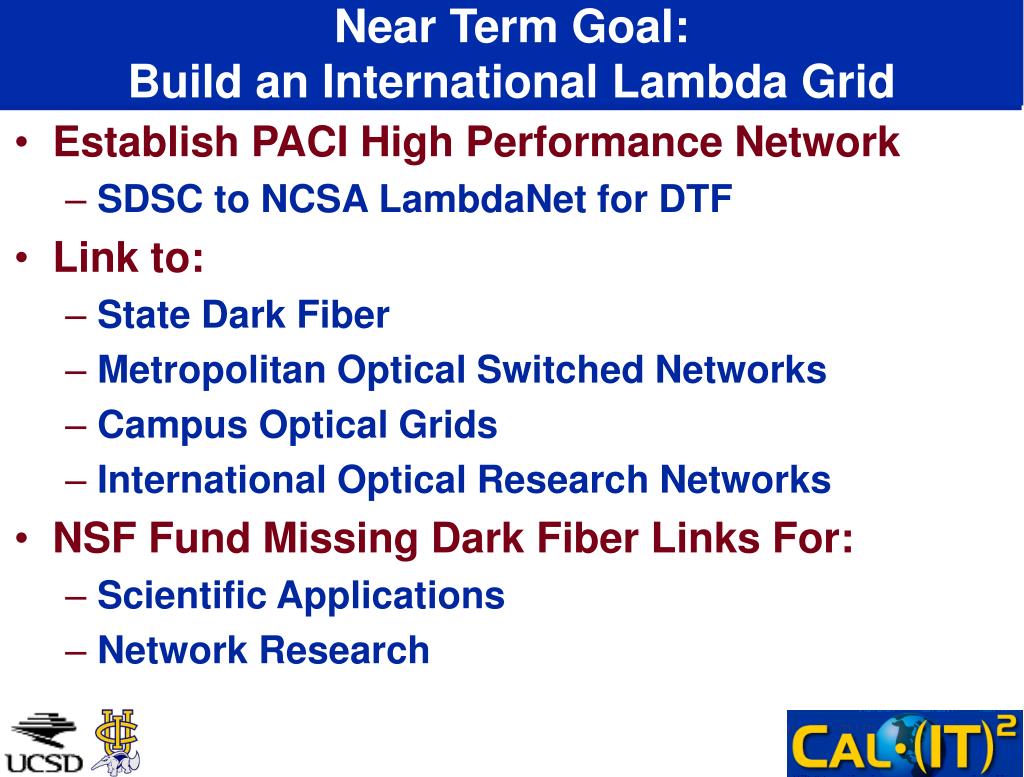 Near Term Goal:
Build an International Lambda Grid

• Establish PACI High Performance Network
– SDSC to NCSA LambdaNet for DTF
• Link to:
– State Dark Fiber
– Metropolitan Optical Switched Networks
– Campus Optical Grids
– International Optical Research Networks
• NSF Fund Missing Dark Fiber Links For:
– Scientific Applications
– Network Research

UCSD

UCI

CAL·(IT)$^2$